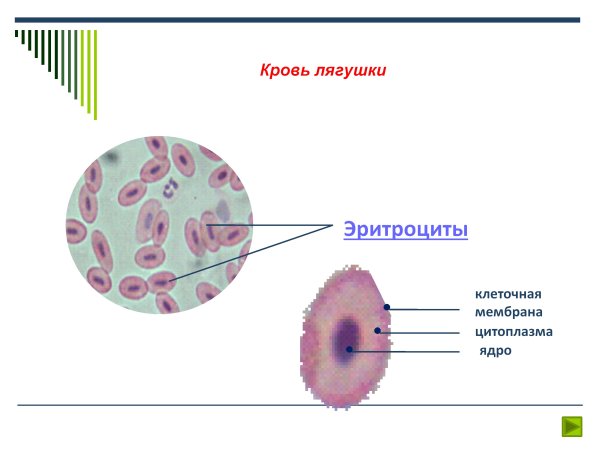 Кровь лягушки

Эритроциты

клеточная мембрана

цитоплазма

ядро